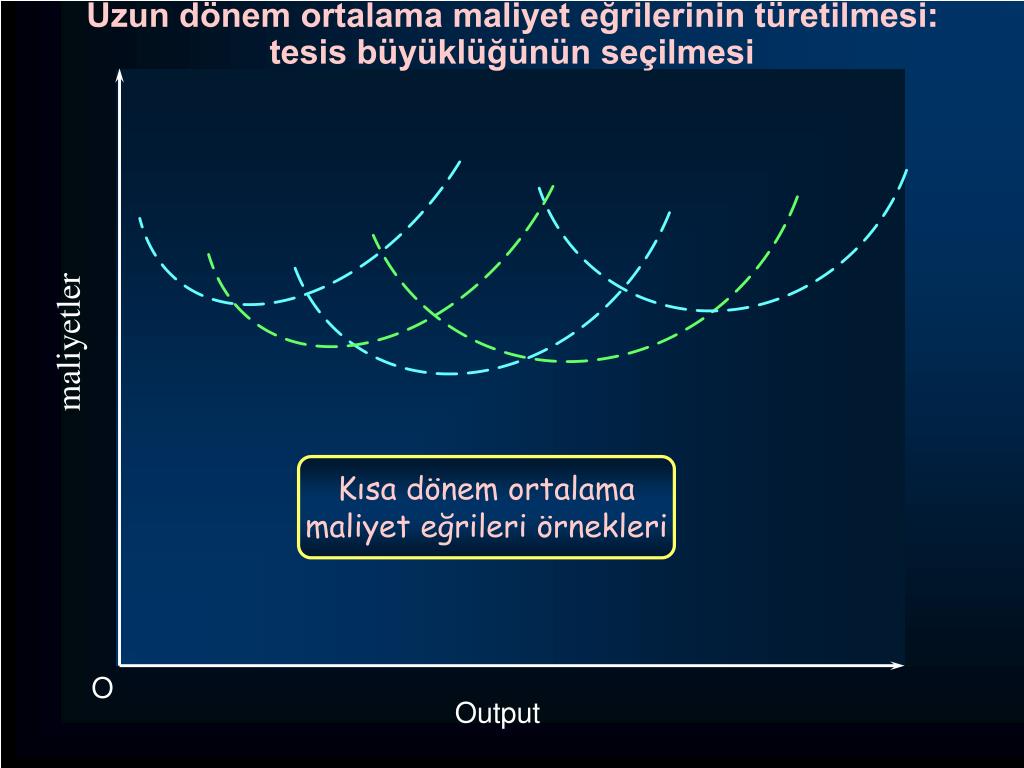 Uzun dönem ortalama maliyet eğrilerinin türetilmesi: tesis büyüklüğünün seçilmesi

maliyetler

Kısa dönem ortalama maliyet eğrileri örnekleri

O

Output